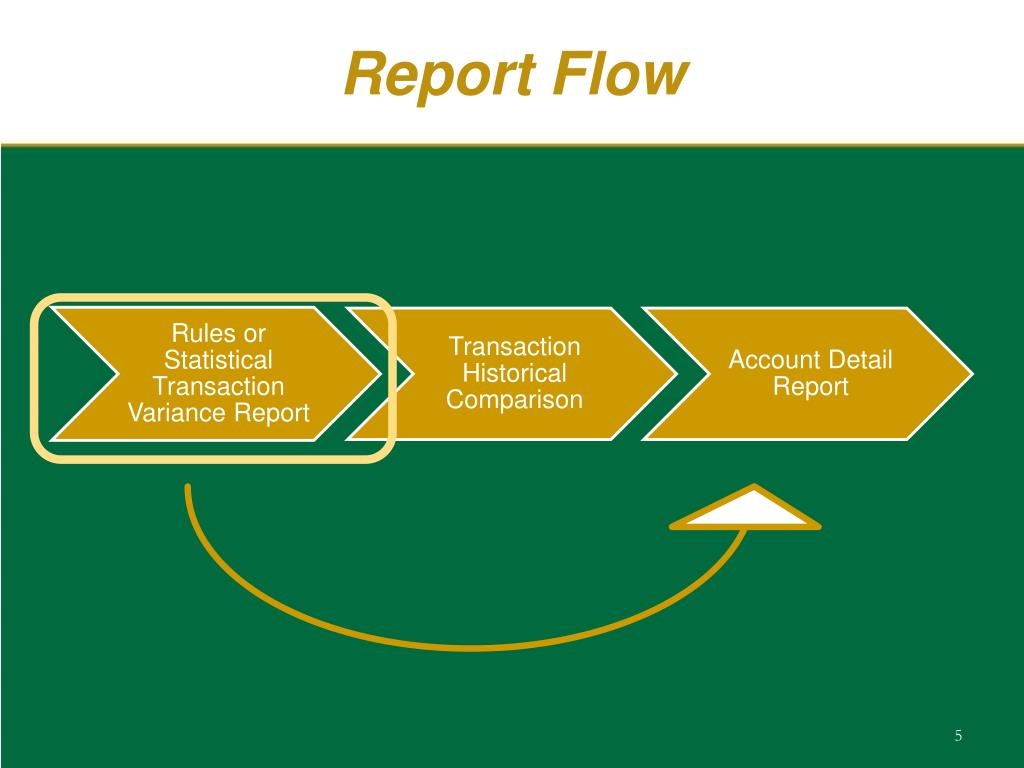 Report Flow

Rules or Statistical Transaction Variance Report

Transaction Historical Comparison

Account Detail Report

5